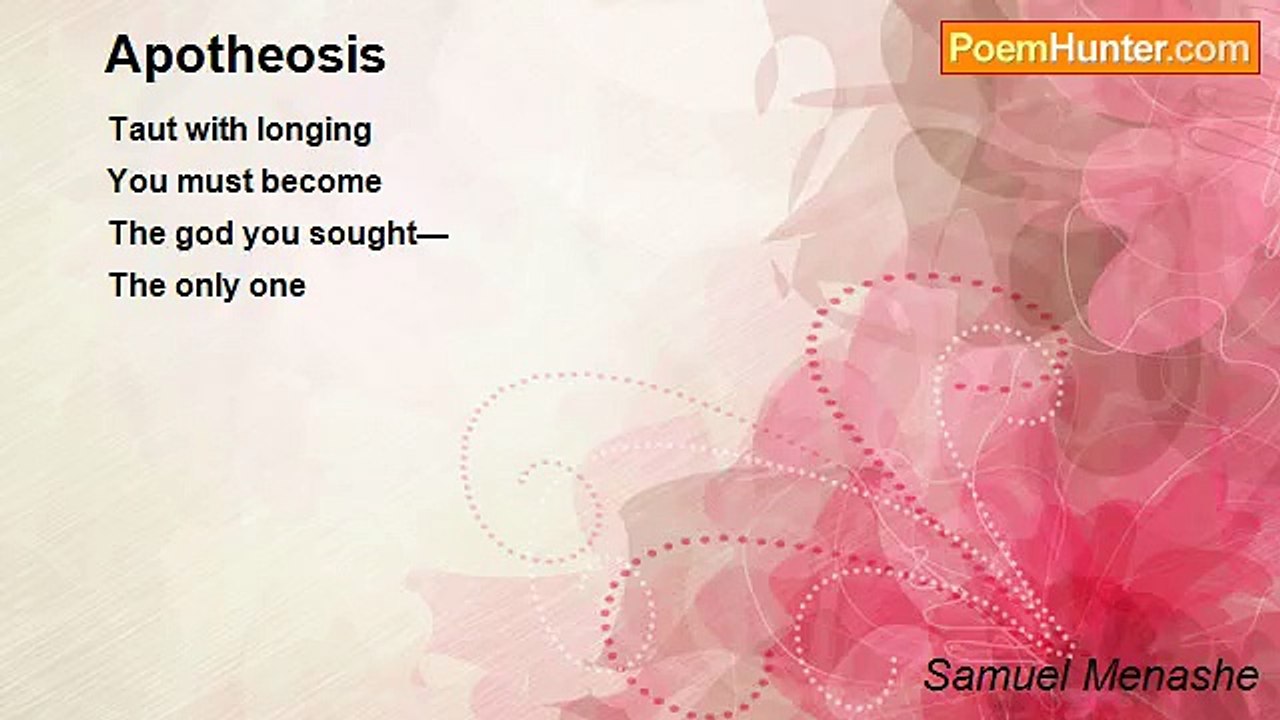 Apotheosis

PoemHunter.com

Taut with longing
You must become
The god you sought—
The only one

Samuel Menashe